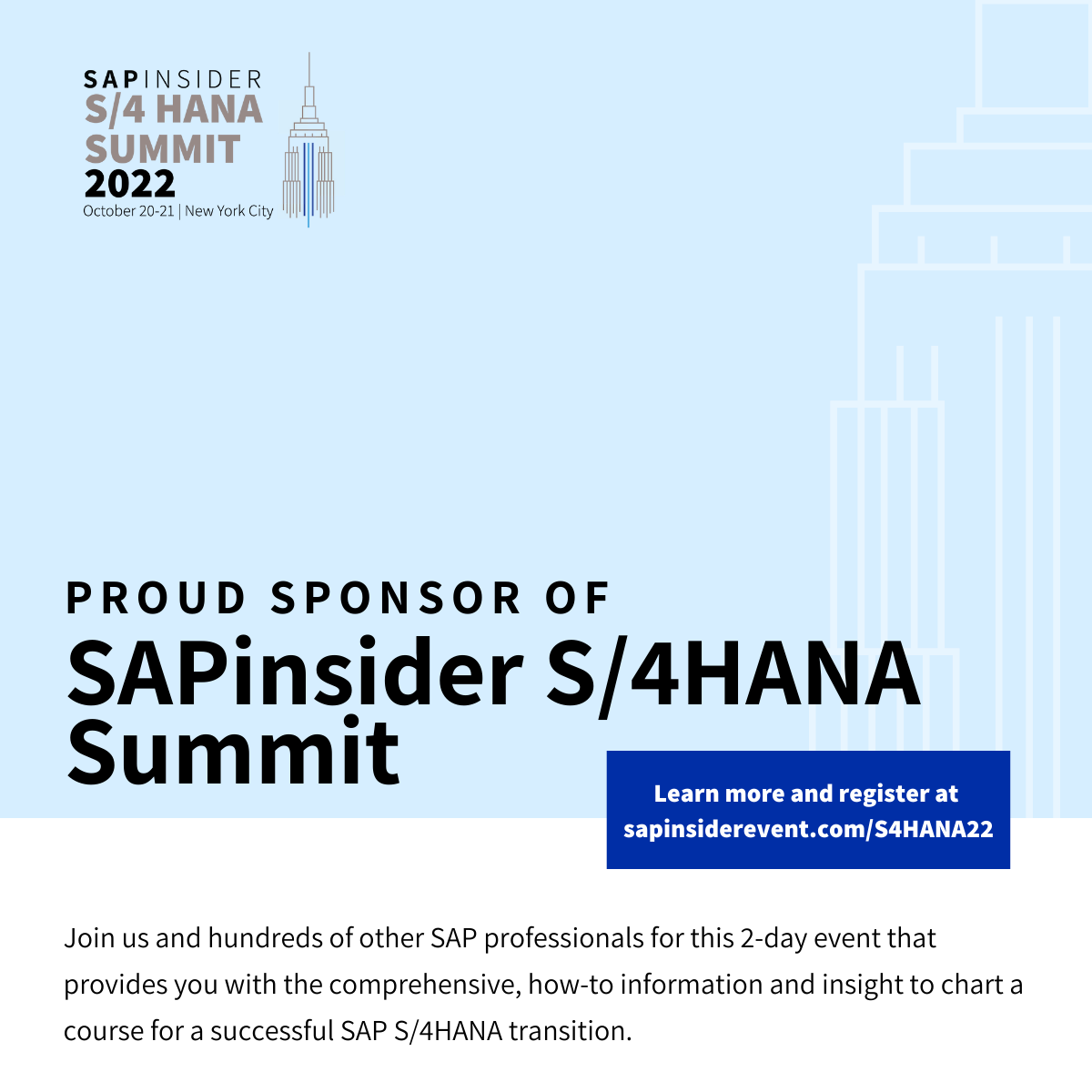 SAPINSIDER
S/4 HANA
SUMMIT
2022
October 20-21 | New York City

PROUD SPONSOR OF
SAPinsider S/4HANA Summit

Learn more and register at
sapinsiderevent.com/S4HANA22

Join us and hundreds of other SAP professionals for this 2-day event that provides you with the comprehensive, how-to information and insight to chart a course for a successful SAP S/4HANA transition.